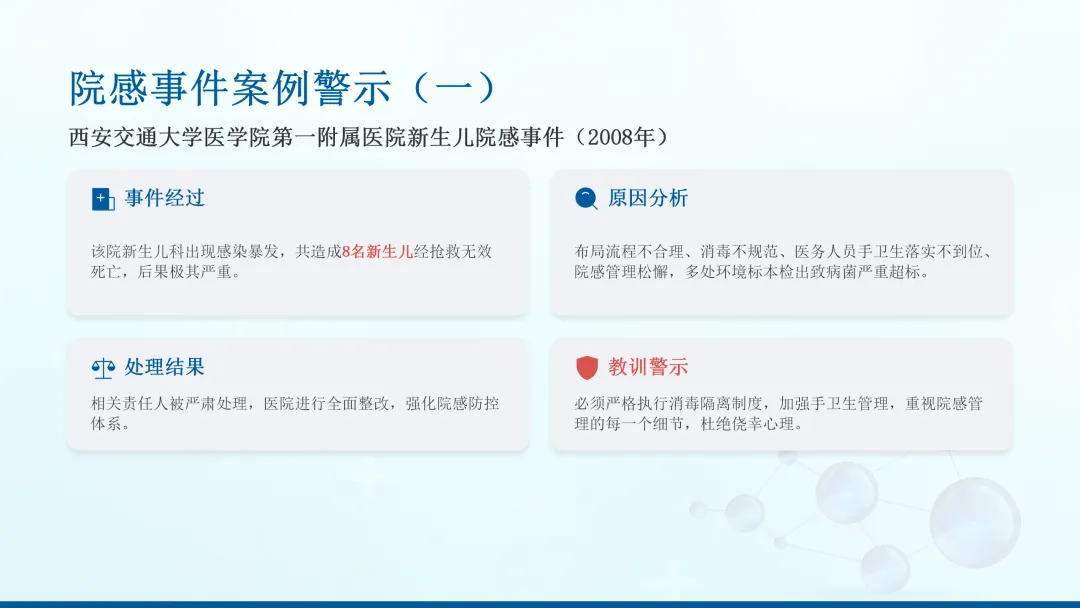 院感事件案例警示（一）

西安交通大学医学院第一附属医院新生儿院感事件（2008年）

事件经过

该院新生儿科出现感染暴发，共造成8名新生儿经抢救无效死亡，后果极其严重。

原因分析

布局流程不合理、消毒不规范、医务人员手卫生落实不到位、院感管理松懈，多处环境标本检出致病菌严重超标。

处理结果

相关责任人被严肃处理，医院进行全面整改，强化院感防控体系。

教训警示

必须严格执行消毒隔离制度，加强手卫生管理，重视院感管理的每一个细节，杜绝侥幸心理。